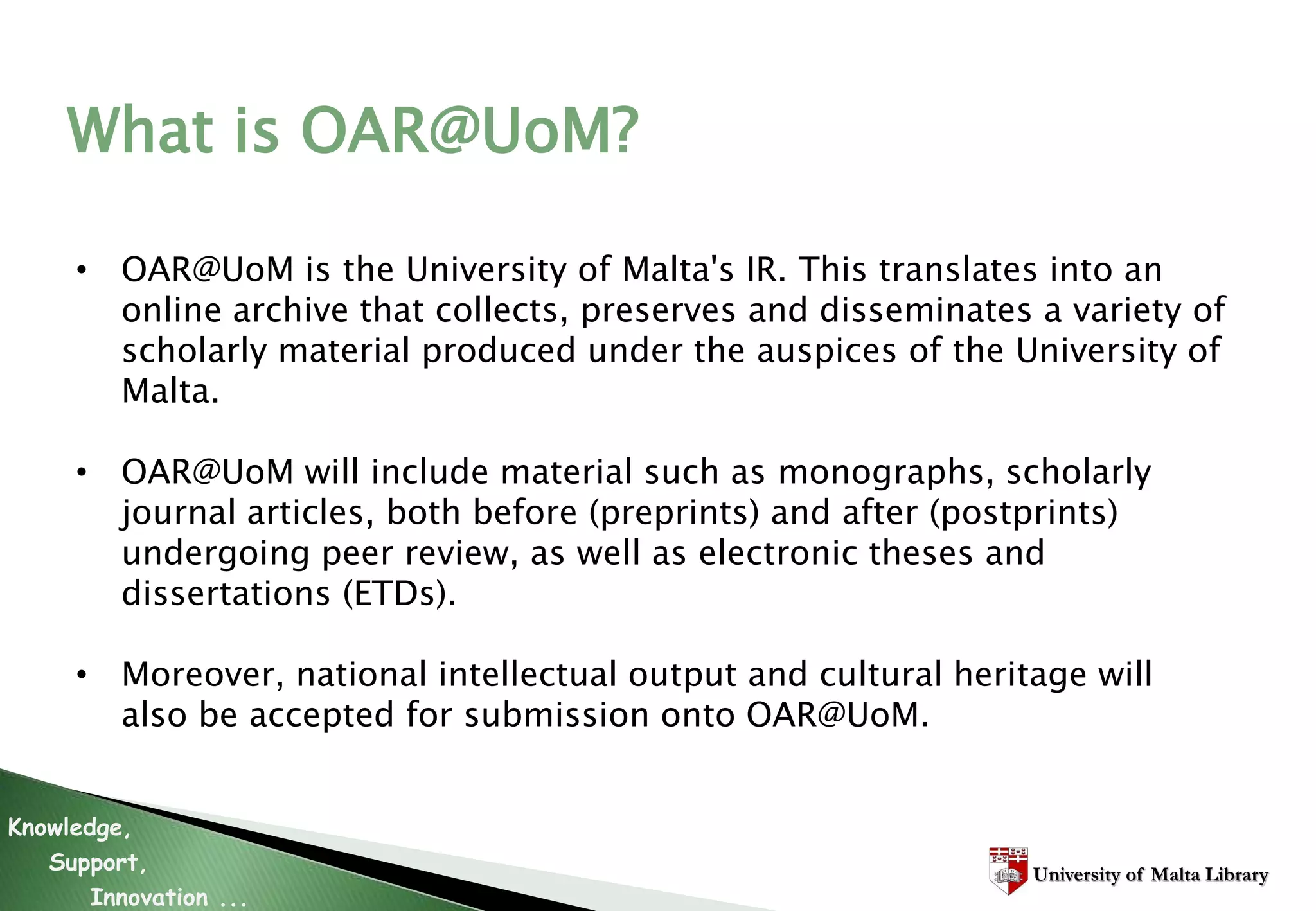 What is OAR@UoM?

• OAR@UoM is the University of Malta's IR. This translates into an online archive that collects, preserves and disseminates a variety of scholarly material produced under the auspices of the University of Malta.

• OAR@UoM will include material such as monographs, scholarly journal articles, both before (preprints) and after (postprints) undergoing peer review, as well as electronic theses and dissertations (ETDs).

• Moreover, national intellectual output and cultural heritage will also be accepted for submission onto OAR@UoM.

Knowledge,
Support,
Innovation ...

University of Malta Library